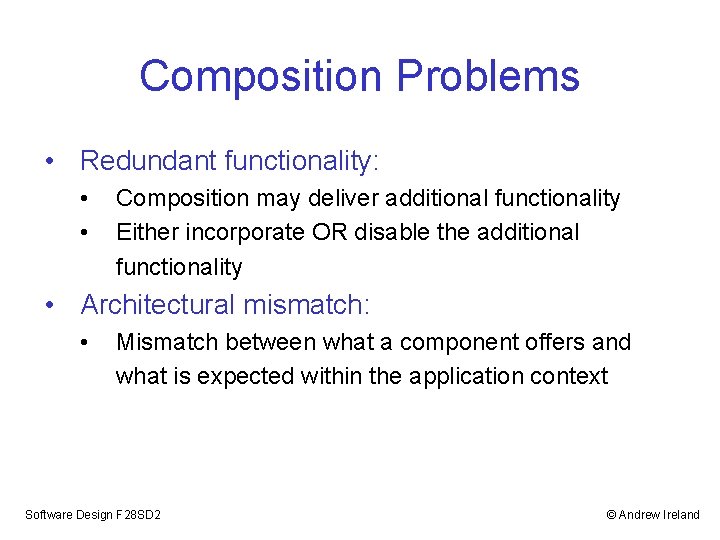 Composition Problems

• Redundant functionality:
  • Composition may deliver additional functionality
  • Either incorporate OR disable the additional functionality
• Architectural mismatch:
  • Mismatch between what a component offers and what is expected within the application context

Software Design F28SD2

© Andrew Ireland